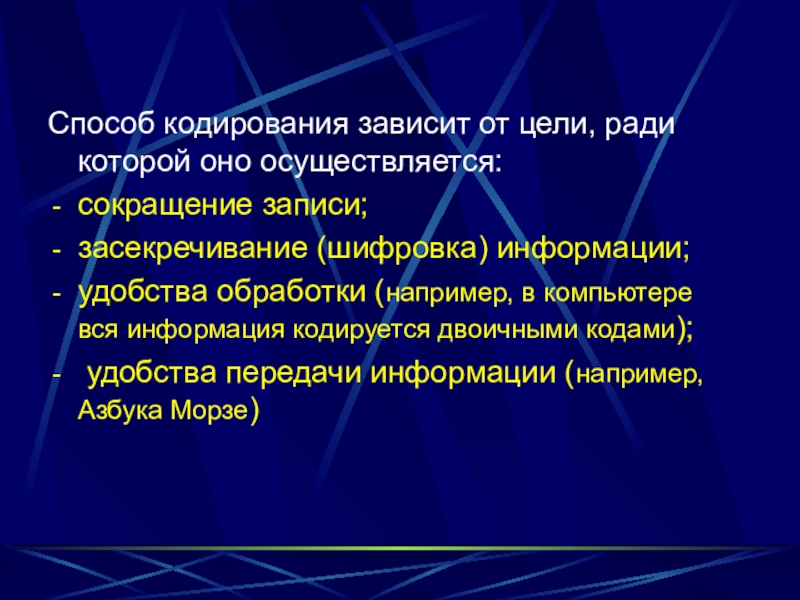 Способ кодирования зависит от цели, ради которой оно осуществляется:
- сокращение записи;
- засекречивание (шифровка) информации;
- удобства обработки (например, в компьютере вся информация кодируется двоичными кодами);
- удобства передачи информации (например, Азбука Морзе)